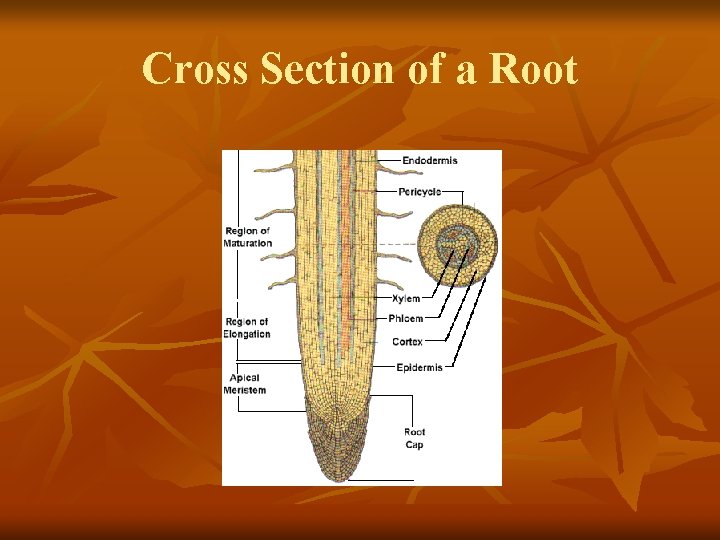 Cross Section of a Root

Endodermis
Pericycle
Region of Maturation
Xylem
Phloem
Region of Elongation
Cortex
Epidermis
Apical Meristem
Root Cap